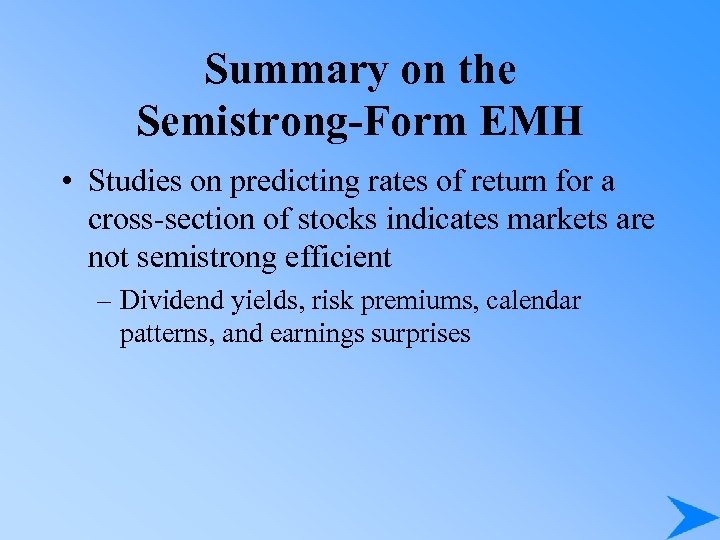 Summary on the Semistrong-Form EMH

• Studies on predicting rates of return for a cross-section of stocks indicates markets are not semistrong efficient

– Dividend yields, risk premiums, calendar patterns, and earnings surprises